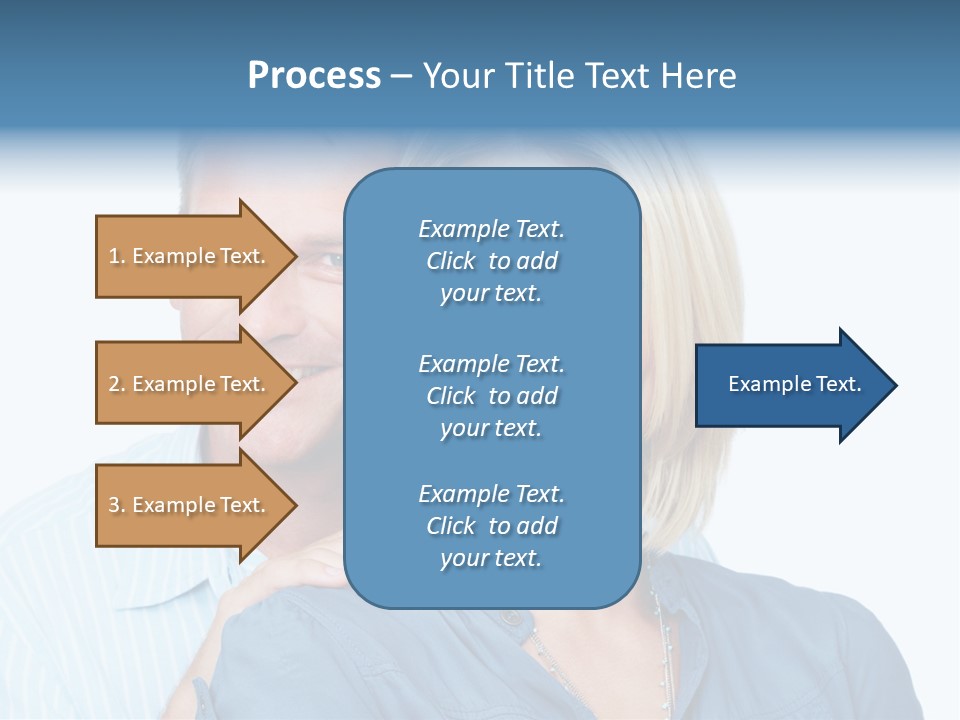 Process – Your Title Text Here

1. Example Text.

2. Example Text.

3. Example Text.

Example Text. Click to add your text.

Example Text. Click to add your text.

Example Text. Click to add your text.

Example Text.